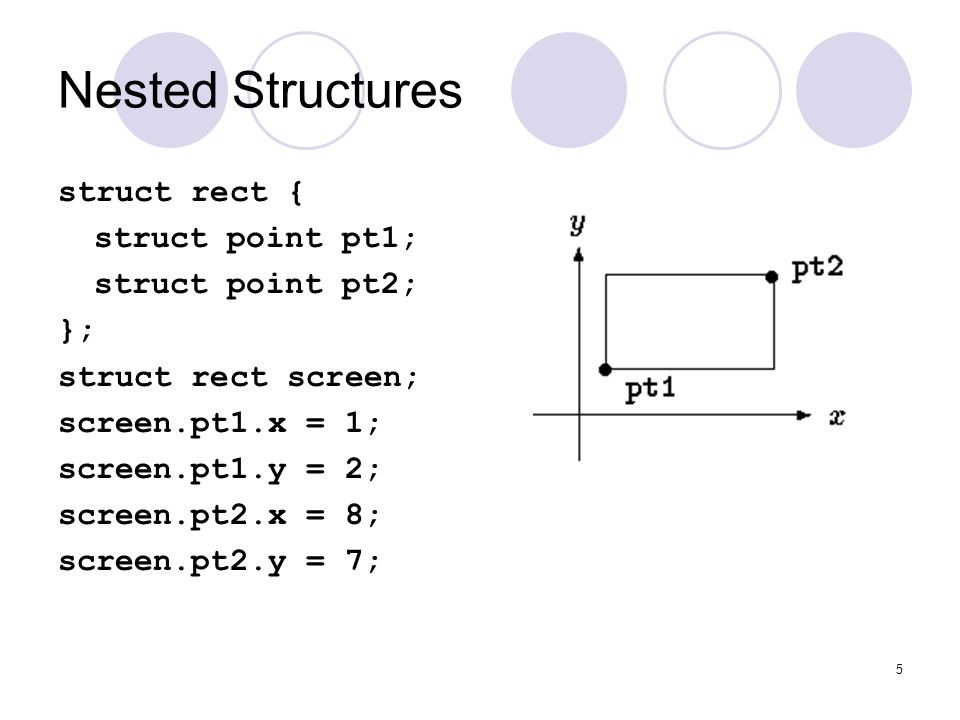 Nested Structures

struct rect {
  struct point pt1;
  struct point pt2;
};
struct rect screen;
screen.pt1.x = 1;
screen.pt1.y = 2;
screen.pt2.x = 8;
screen.pt2.y = 7;

$y$

pt2

pt1

$x$

5